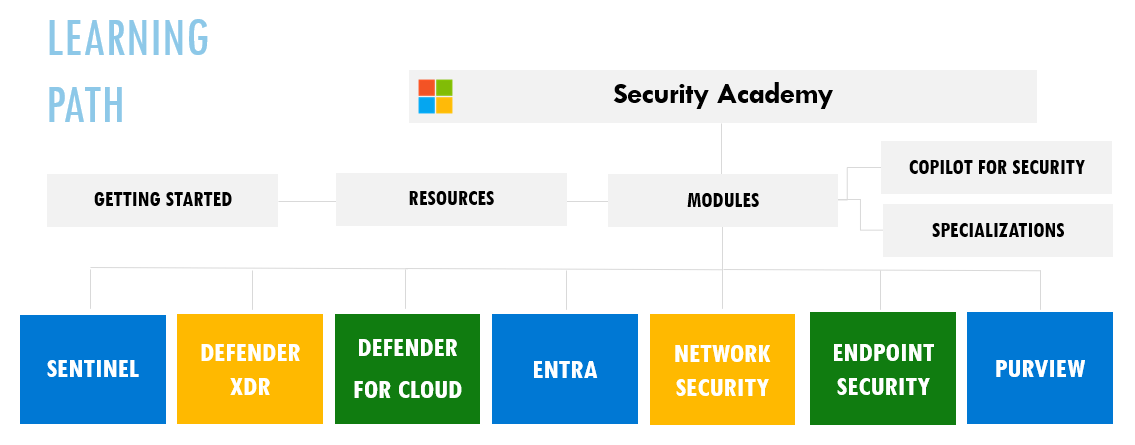 LEARNING PATH

Security Academy

GETTING STARTED

RESOURCES

MODULES

COPILOT FOR SECURITY

SPECIALIZATIONS

SENTINEL

DEFENDER XDR

DEFENDER FOR CLOUD

ENTRA

NETWORK SECURITY

ENDPOINT SECURITY

PURVIEW